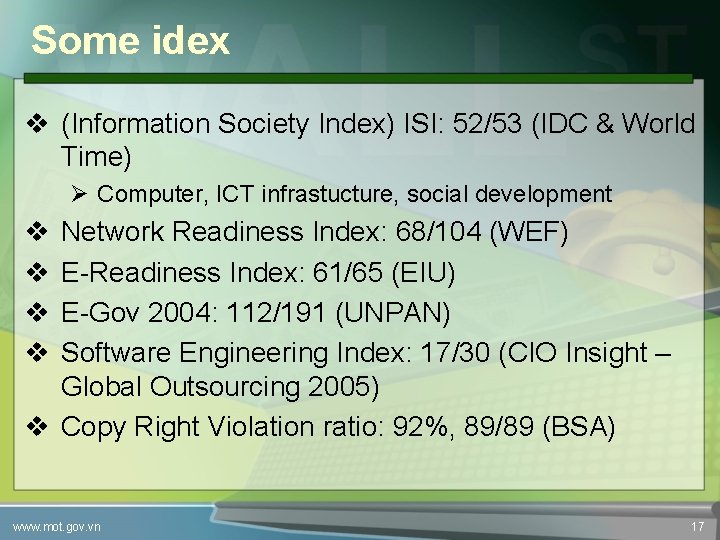 Some idex

❖ (Information Society Index) ISI: 52/53 (IDC & World Time)

➢ Computer, ICT infrastucture, social development

❖ Network Readiness Index: 68/104 (WEF)

❖ E-Readiness Index: 61/65 (EIU)

❖ E-Gov 2004: 112/191 (UNPAN)

❖ Software Engineering Index: 17/30 (CIO Insight – Global Outsourcing 2005)

❖ Copy Right Violation ratio: 92%, 89/89 (BSA)

www.mot.gov.vn

17